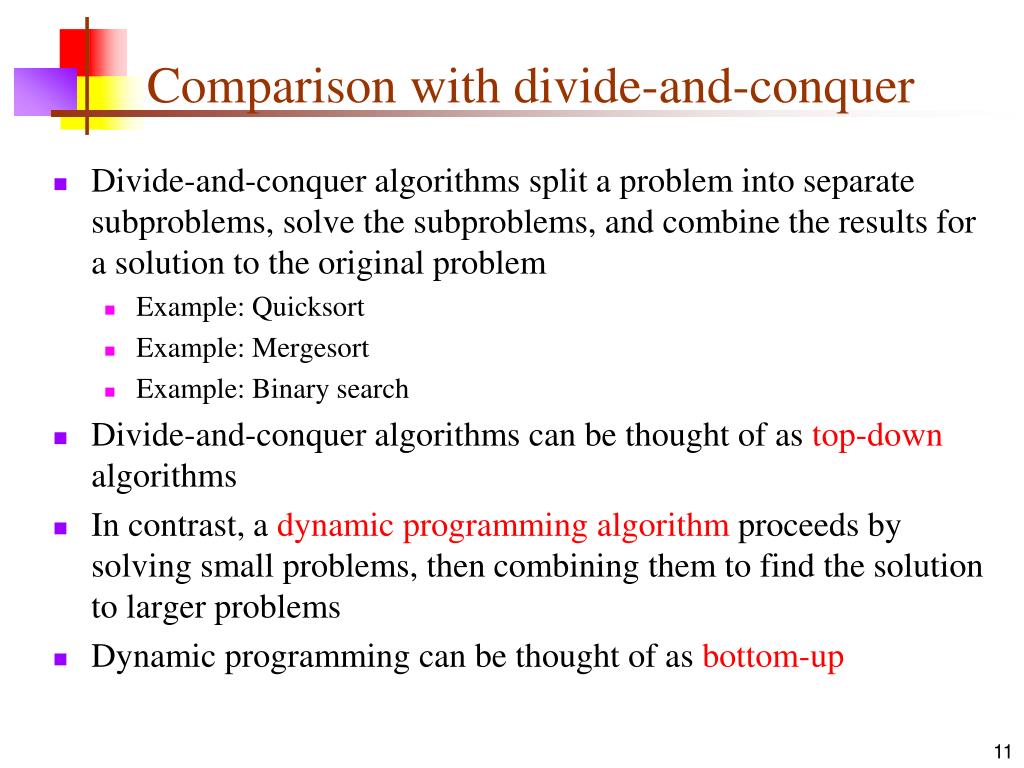 Comparison with divide-and-conquer

- Divide-and-conquer algorithms split a problem into separate subproblems, solve the subproblems, and combine the results for a solution to the original problem
  - Example: Quicksort
  - Example: Mergesort
  - Example: Binary search
- Divide-and-conquer algorithms can be thought of as top-down algorithms
- In contrast, a dynamic programming algorithm proceeds by solving small problems, then combining them to find the solution to larger problems
- Dynamic programming can be thought of as bottom-up

11